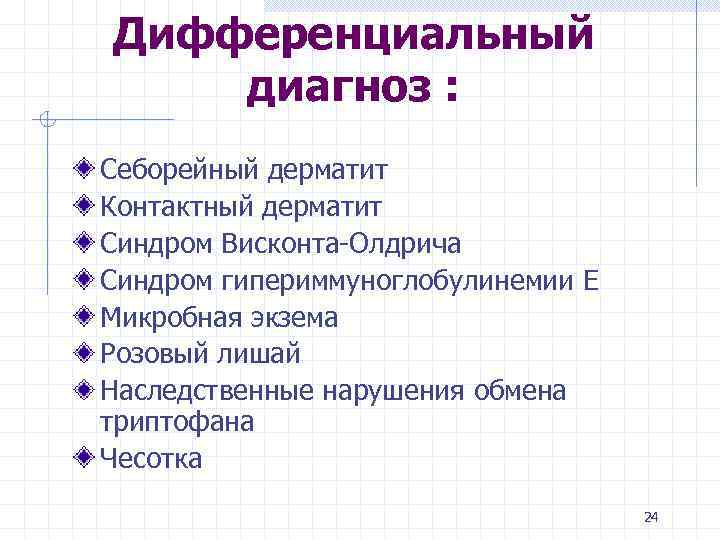 Дифференциальный диагноз :

Себорейный дерматит
Контактный дерматит
Синдром Висконта-Олдрича
Синдром гипериммуноглобулинемии Е
Микробная экзема
Розовый лишай
Наследственные нарушения обмена триптофана
Чесотка

24